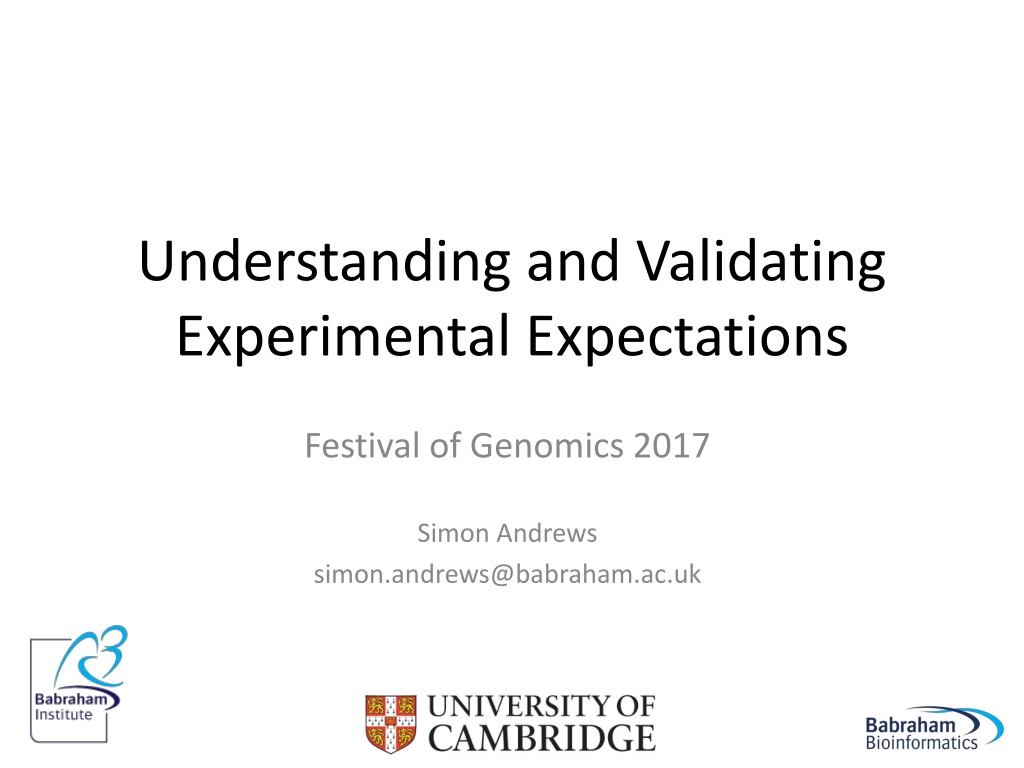 Understanding and Validating Experimental Expectations

Festival of Genomics 2017

Simon Andrews
simon.andrews@babraham.ac.uk

Babraham Institute

UNIVERSITY OF CAMBRIDGE

Babraham Bioinformatics